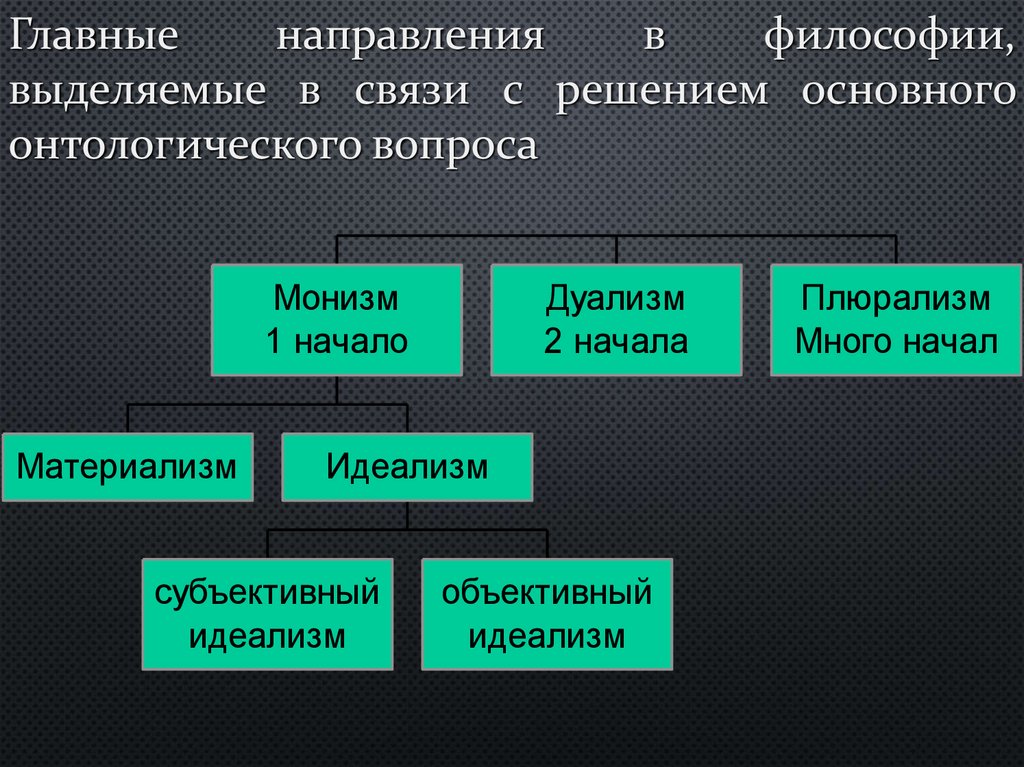 Главные направления в философии, выделяемые в связи с решением основного онтологического вопроса

Монизм
1 начало

Дуализм
2 начала

Плюрализм
Много начал

Материализм

Идеализм

субъективный
идеализм

объективный
идеализм